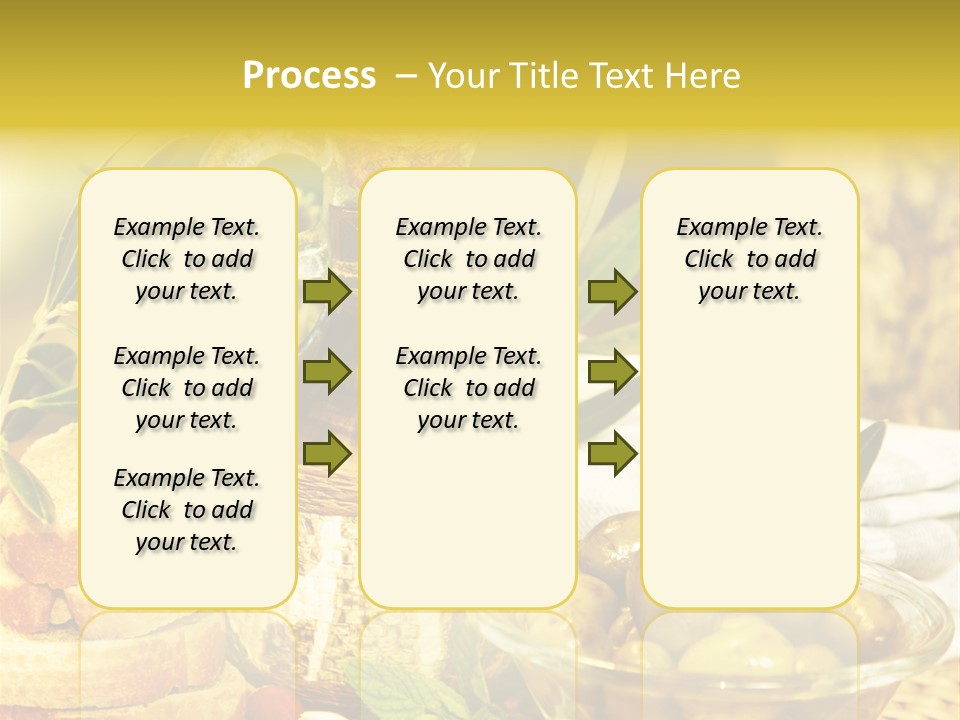 Process – Your Title Text Here

Example Text. Click to add your text.

Example Text. Click to add your text.

Example Text. Click to add your text.

Example Text. Click to add your text.

Example Text. Click to add your text.

Example Text. Click to add your text.